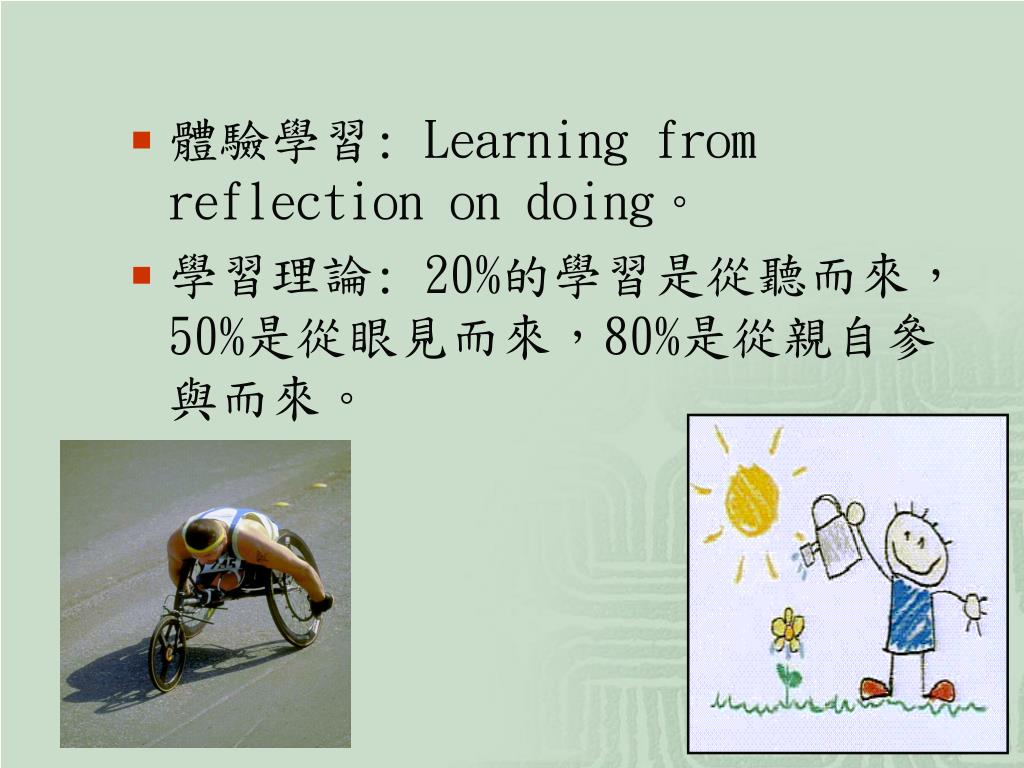 體驗學習: Learning from reflection on doing。

學習理論: 20%的學習是從聽而來，50%是從眼見而來，80%是從親自參與而來。